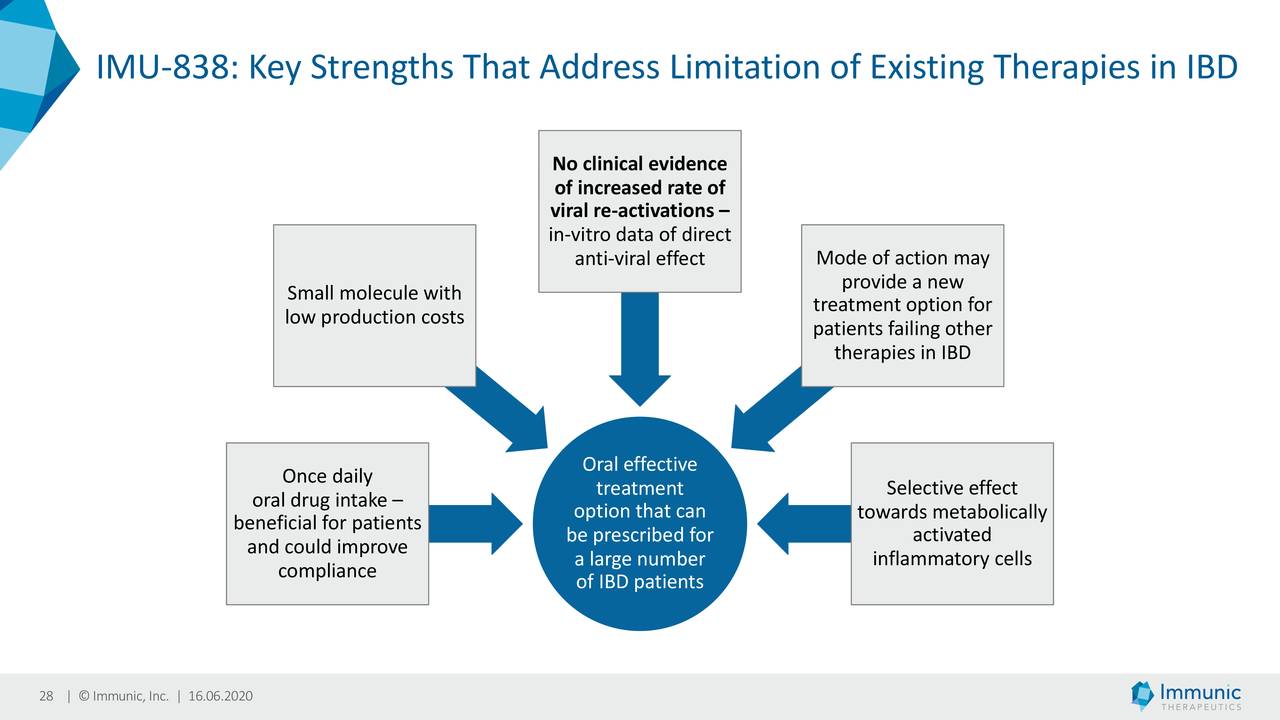 IMU-838: Key Strengths That Address Limitation of Existing Therapies in IBD

No clinical evidence of increased rate of viral re-activations – in-vitro data of direct anti-viral effect

Small molecule with low production costs

Mode of action may provide a new treatment option for patients failing other therapies in IBD

Once daily oral drug intake – beneficial for patients and could improve compliance

Oral effective treatment option that can be prescribed for a large number of IBD patients

Selective effect towards metabolically activated inflammatory cells

28 | © Immunic, Inc. | 16.06.2020

Immunic THERAPEUTICS